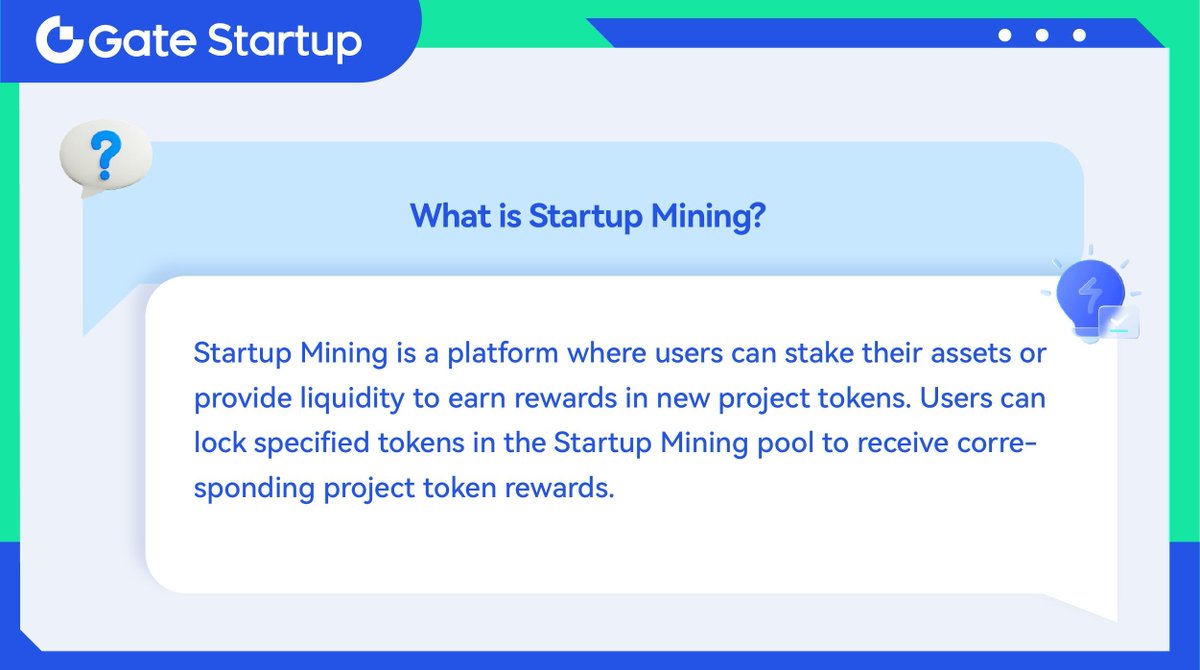 Gate Startup

?

What is Startup Mining?

Startup Mining is a platform where users can stake their assets or provide liquidity to earn rewards in new project tokens. Users can lock specified tokens in the Startup Mining pool to receive corresponding project token rewards.